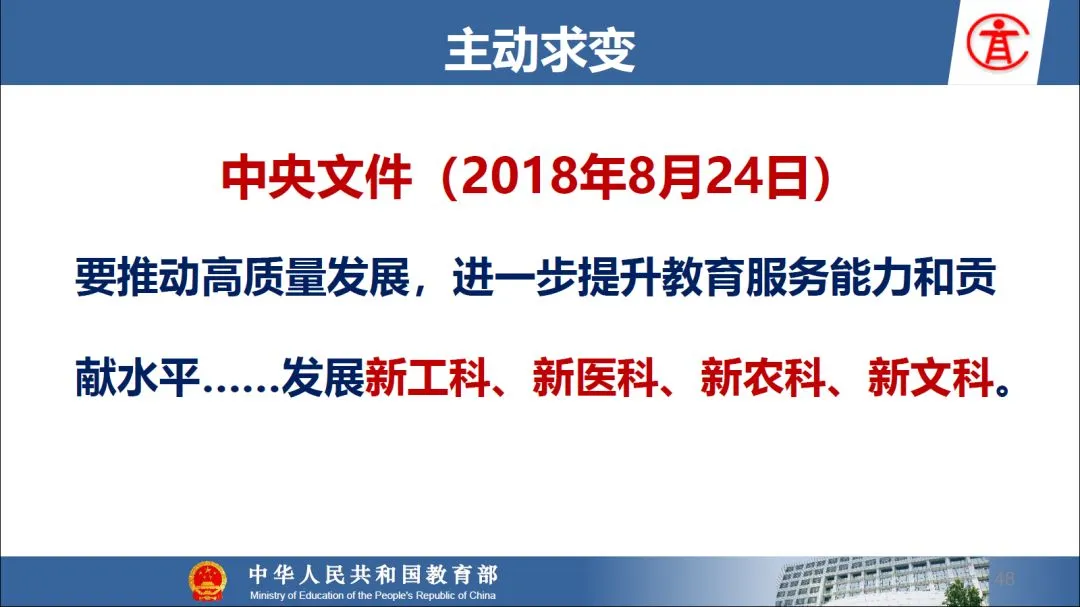 主动求变

中央文件（2018年8月24日）

要推动高质量发展，进一步提升教育服务能力和贡献水平……发展新工科、新医科、新农科、新文科。

中华人民共和国教育部
Ministry of Education of the People's Republic of China

48